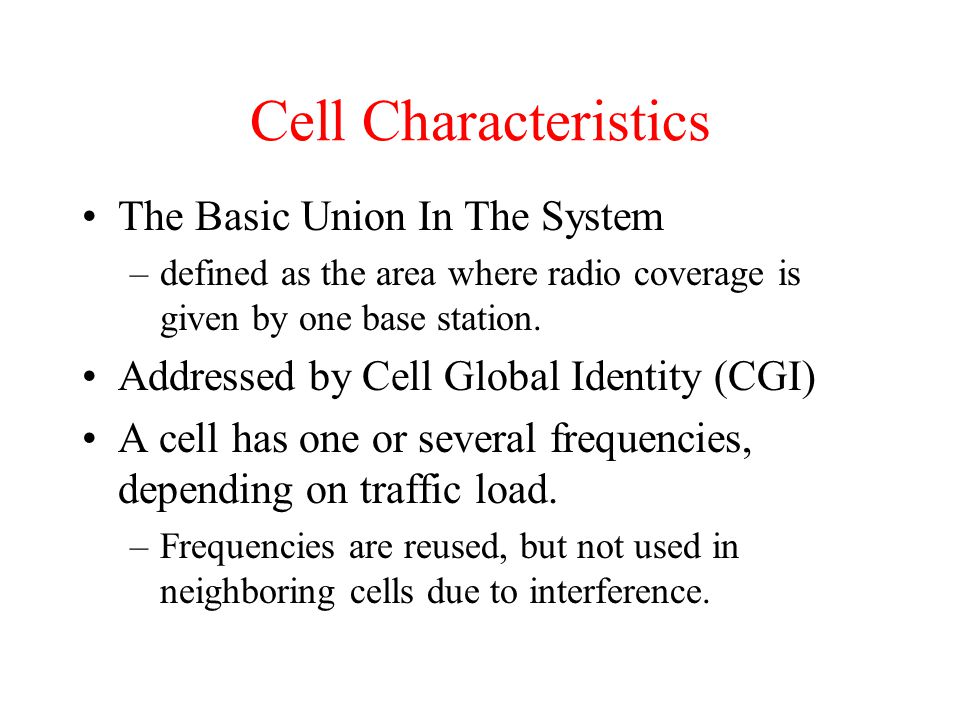 Cell Characteristics

• The Basic Union In The System
– defined as the area where radio coverage is given by one base station.

• Addressed by Cell Global Identity (CGI)

• A cell has one or several frequencies, depending on traffic load.
– Frequencies are reused, but not used in neighboring cells due to interference.